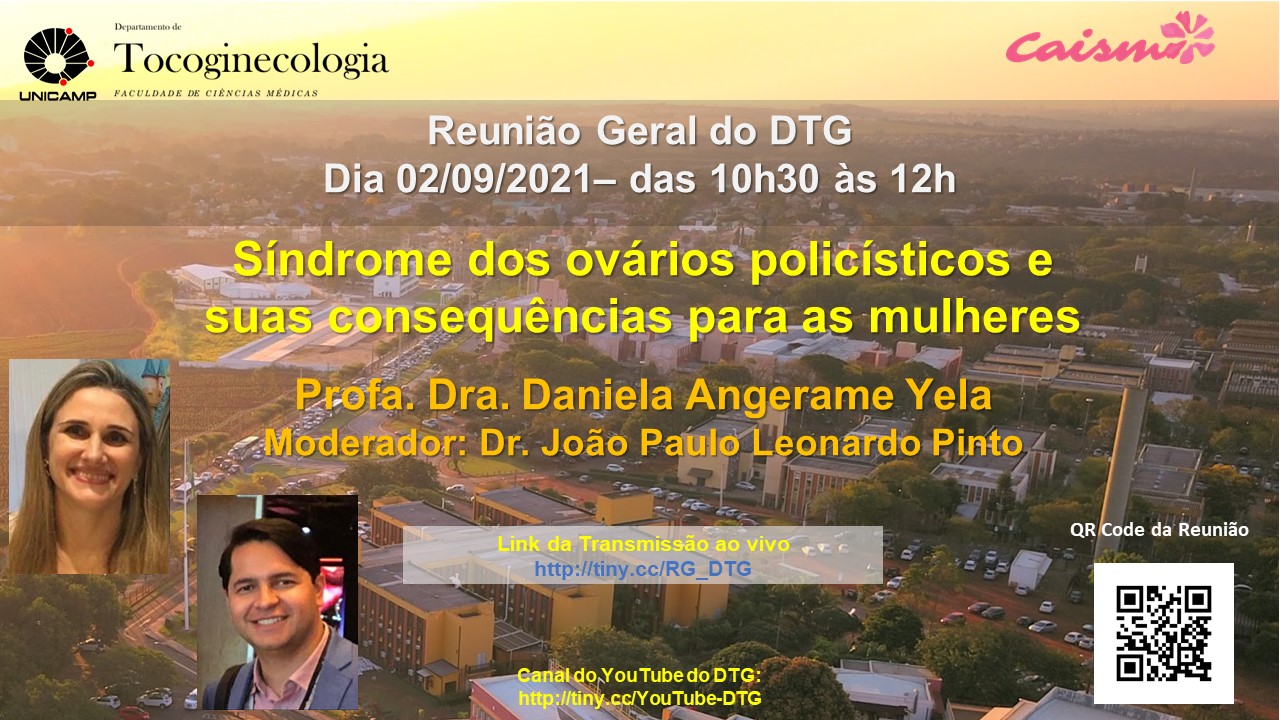 UNICAMP

Departamento de
Tocoginecologia
FACULDADE DE CIÊNCIAS MÉDICAS

Caism

Reunião Geral do DTG
Dia 02/09/2021– das 10h30 às 12h

Síndrome dos ovários policísticos e suas consequências para as mulheres

Profa. Dra. Daniela Angerame Yela
Moderador: Dr. João Paulo Leonardo Pinto

Link da Transmissão ao vivo
http://tiny.cc/RG_DTG

QR Code da Reunião

Canal do YouTube do DTG:
http://tiny.cc/YouTube-DTG